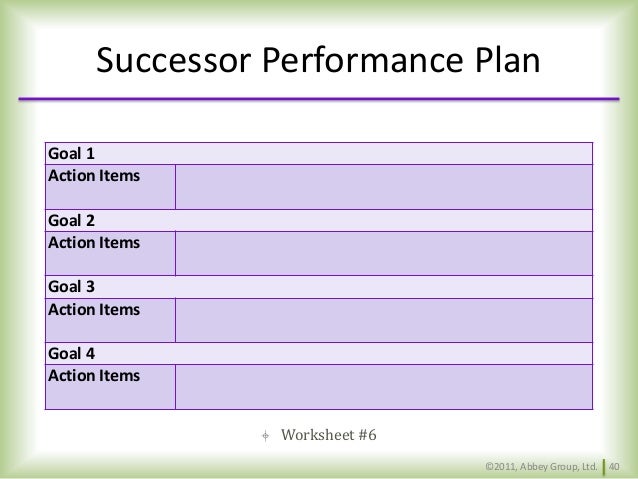 Successor Performance Plan

| Goal 1 | |
|---|---|
| Action Items | |
| Goal 2 | |
| Action Items | |
| Goal 3 | |
| Action Items | |
| Goal 4 | |
| Action Items | |

Worksheet #6

©2011, Abbey Group, Ltd. 40